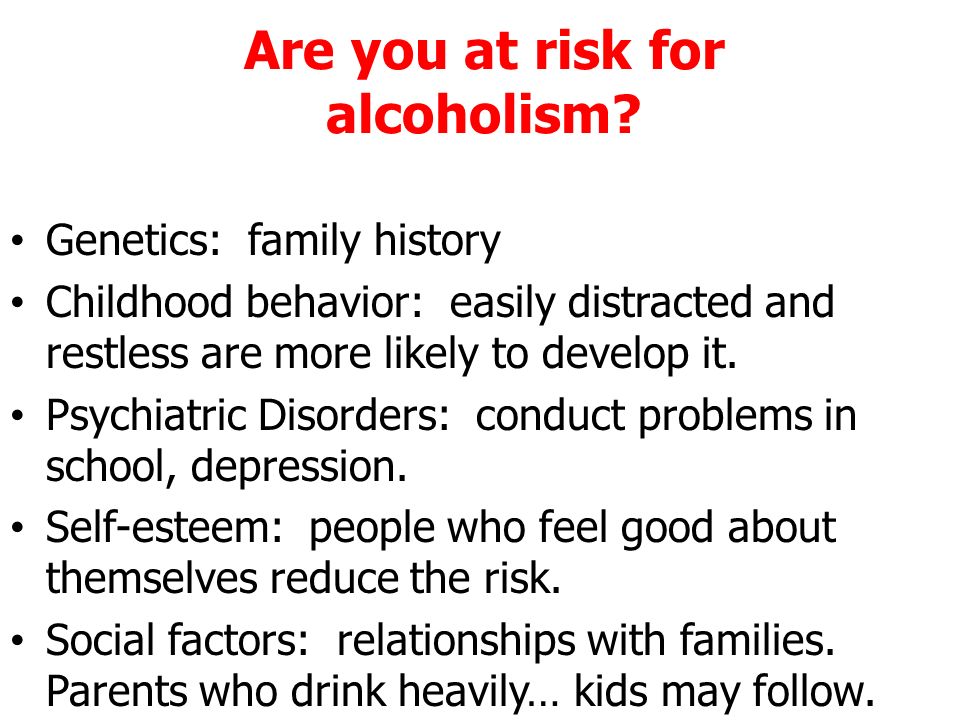 Are you at risk for alcoholism?

• Genetics: family history
• Childhood behavior: easily distracted and restless are more likely to develop it.
• Psychiatric Disorders: conduct problems in school, depression.
• Self-esteem: people who feel good about themselves reduce the risk.
• Social factors: relationships with families. Parents who drink heavily… kids may follow.